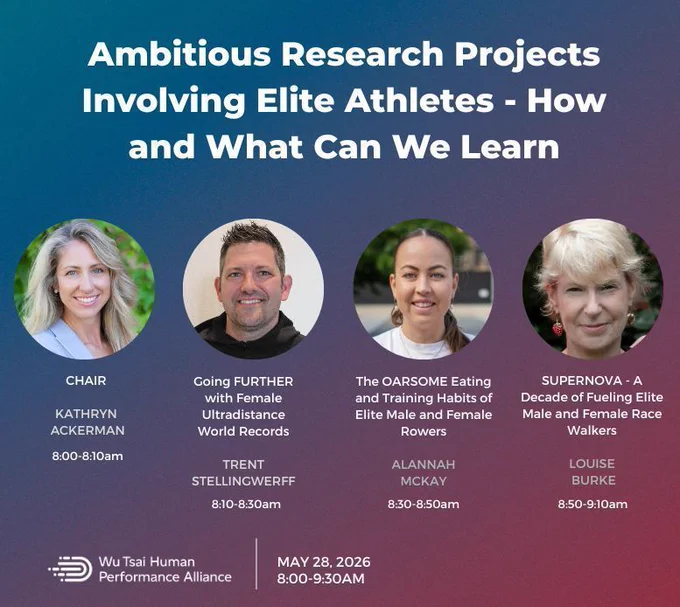 Ambitious Research Projects Involving Elite Athletes - How and What Can We Learn

CHAIR

KATHRYN ACKERMAN

8:00-8:10am

Going FURTHER with Female Ultradistance World Records

TRENT STELLINGWERFF

8:10-8:30am

The OARSOME Eating and Training Habits of Elite Male and Female Rowers

ALANNAH MCKAY

8:30-8:50am

SUPERNOVA - A Decade of Fueling Elite Male and Female Race Walkers

LOUISE BURKE

8:50-9:10am

Wu Tsai Human Performance Alliance

MAY 28, 2026
8:00-9:30AM